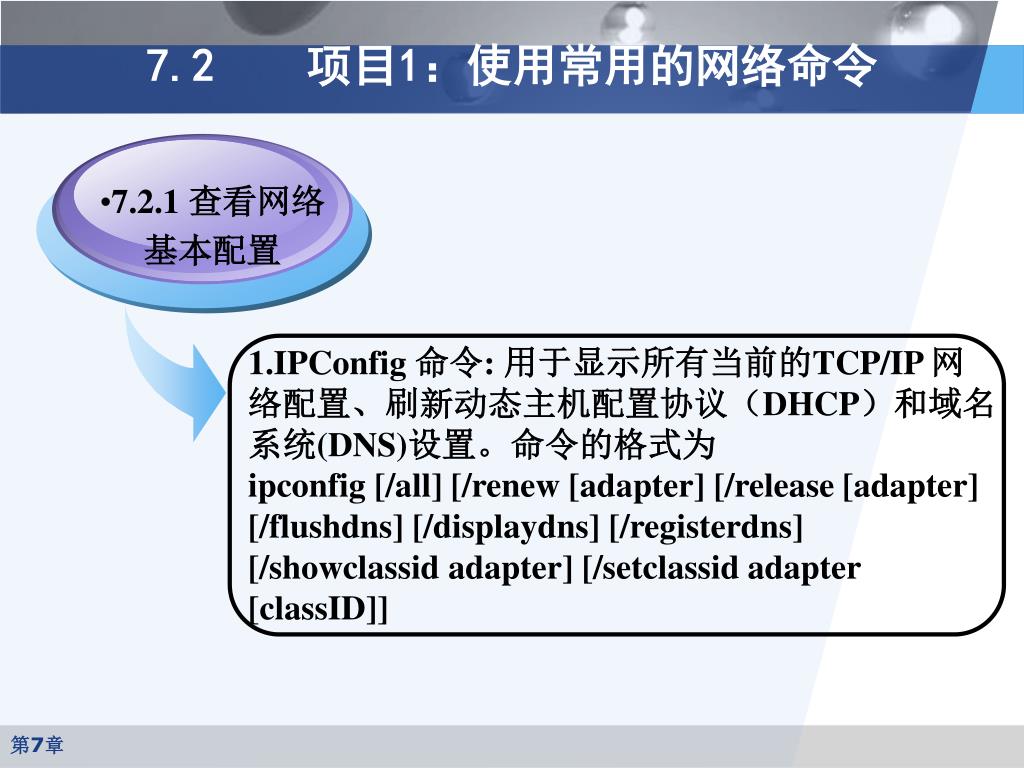 7.2 项目1：使用常用的网络命令

•7.2.1 查看网络基本配置

1.IPConfig 命令: 用于显示所有当前的TCP/IP 网络配置、刷新动态主机配置协议（DHCP）和域名系统(DNS)设置。命令的格式为
ipconfig [/all] [/renew [adapter] [/release [adapter] [/flushdns] [/displaydns] [/registerdns] [/showclassid adapter] [/setclassid adapter [classID]]

第7章